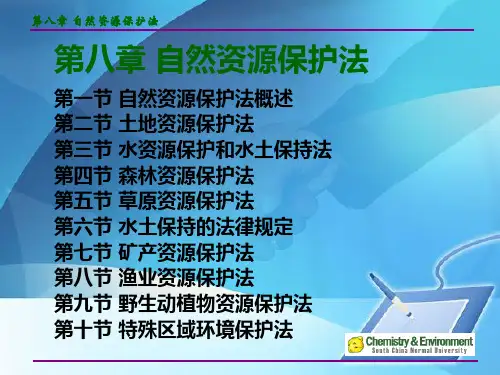 第八章 自然资源保护法

第八章 自然资源保护法

第一节 自然资源保护法概述
第二节 土地资源保护法
第三节 水资源保护和水土保持法
第四节 森林资源保护法
第五节 草原资源保护法
第六节 水土保持的法律规定
第七节 矿产资源保护法
第八节 渔业资源保护法
第九节 野生动植物资源保护法
第十节 特殊区域环境保护法

Chemistry & Environment
South China Normal University